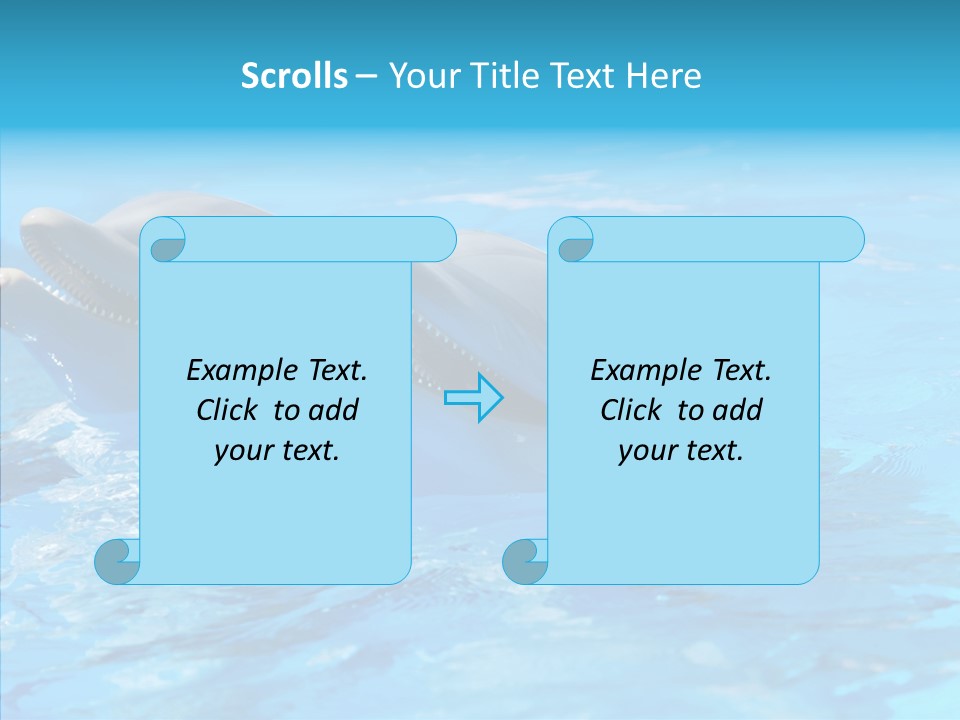 Scrolls – Your Title Text Here

Example Text. Click to add your text.

Example Text. Click to add your text.